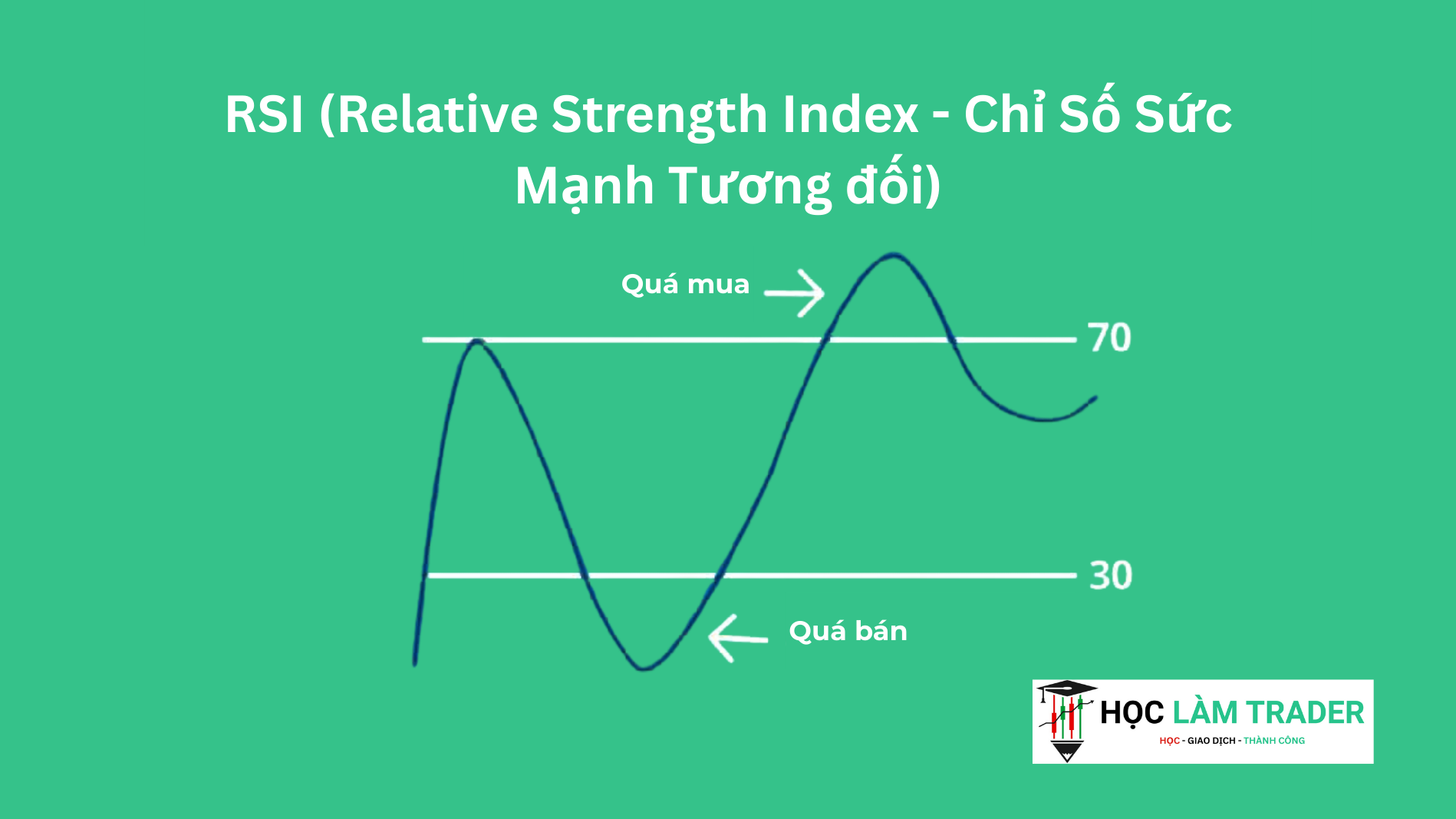 RSI (Relative Strength Index - Chỉ Số Sức Mạnh Tương đối)

Quá mua

70

30

Quá bán

HỌC LÀM TRADER
HỌC - GIAO DỊCH - THÀNH CÔNG